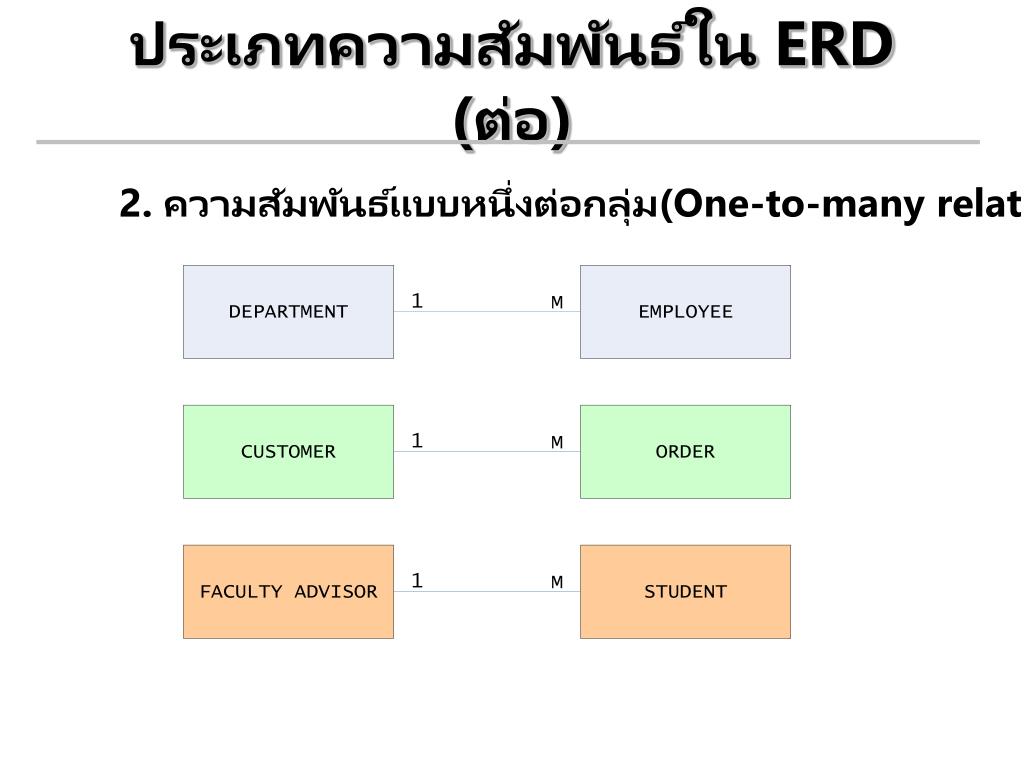 ประเภทความสัมพันธ์ใน ERD (ต่อ)

2. ความสัมพันธ์แบบหนึ่งต่อกลุ่ม(One-to-many relat

DEPARTMENT 1 M EMPLOYEE

CUSTOMER 1 M ORDER

FACULTY ADVISOR 1 M STUDENT